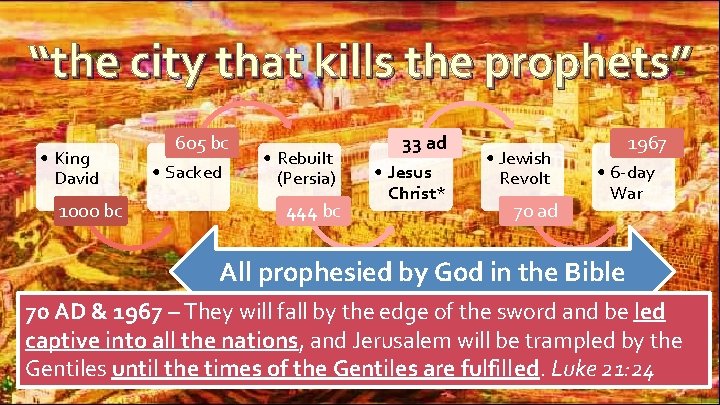 "the city that kills the prophets"

• King David
1000 bc

605 bc
• Sacked

• Rebuilt (Persia)
444 bc

33 ad
• Jesus Christ*

• Jewish Revolt
70 ad

1967
• 6-day War

All prophesied by God in the Bible

70 AD & 1967 – They will fall by the edge of the sword and be led captive into all the nations, and Jerusalem will be trampled by the Gentiles until the times of the Gentiles are fulfilled. Luke 21:24